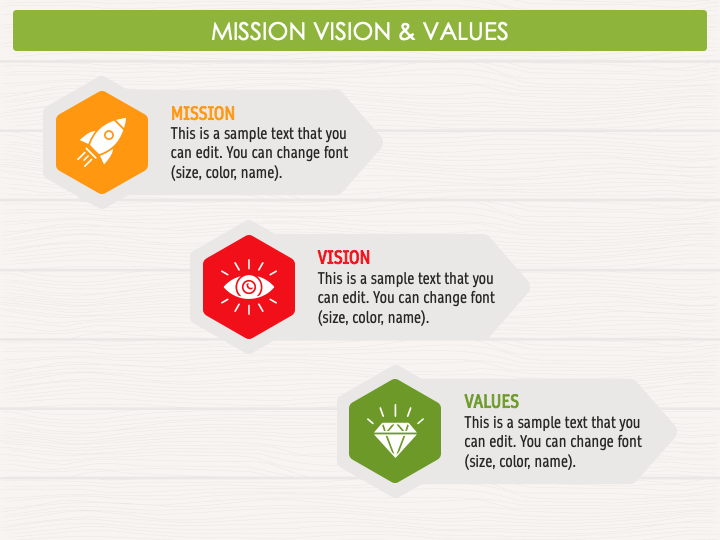 MISSION VISION & VALUES

MISSION
This is a sample text that you can edit. You can change font (size, color, name).

VISION
This is a sample text that you can edit. You can change font (size, color, name).

VALUES
This is a sample text that you can edit. You can change font (size, color, name).